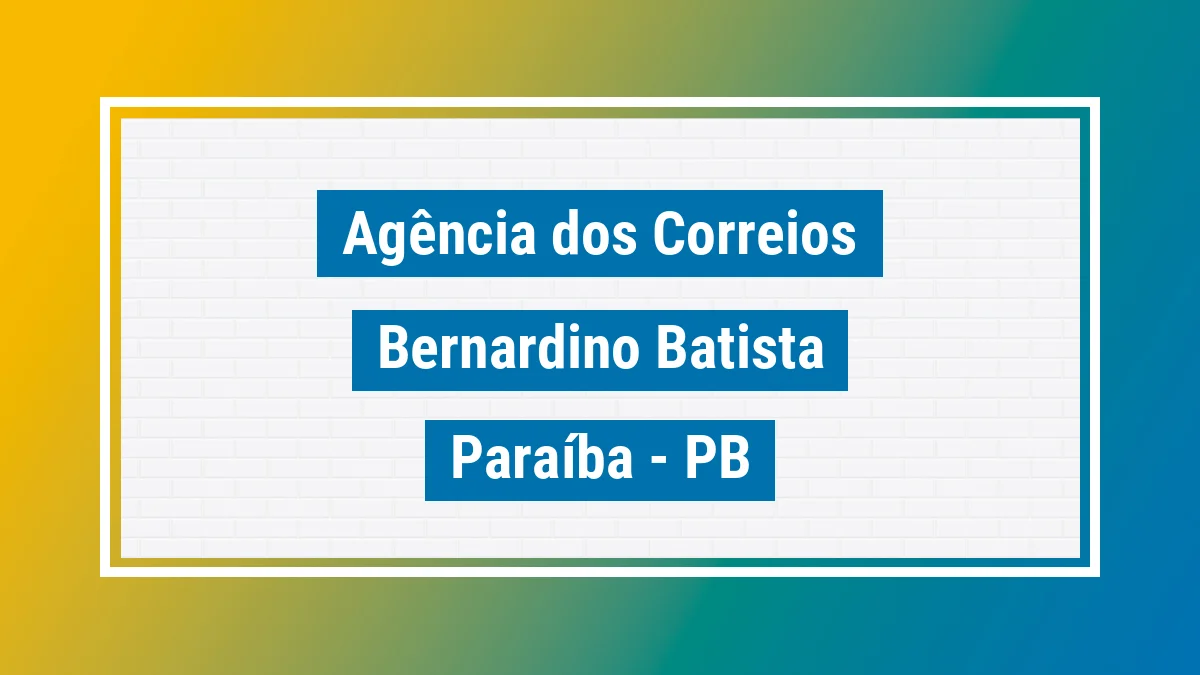 Agência dos Correios

Bernardino Batista

Paraíba - PB